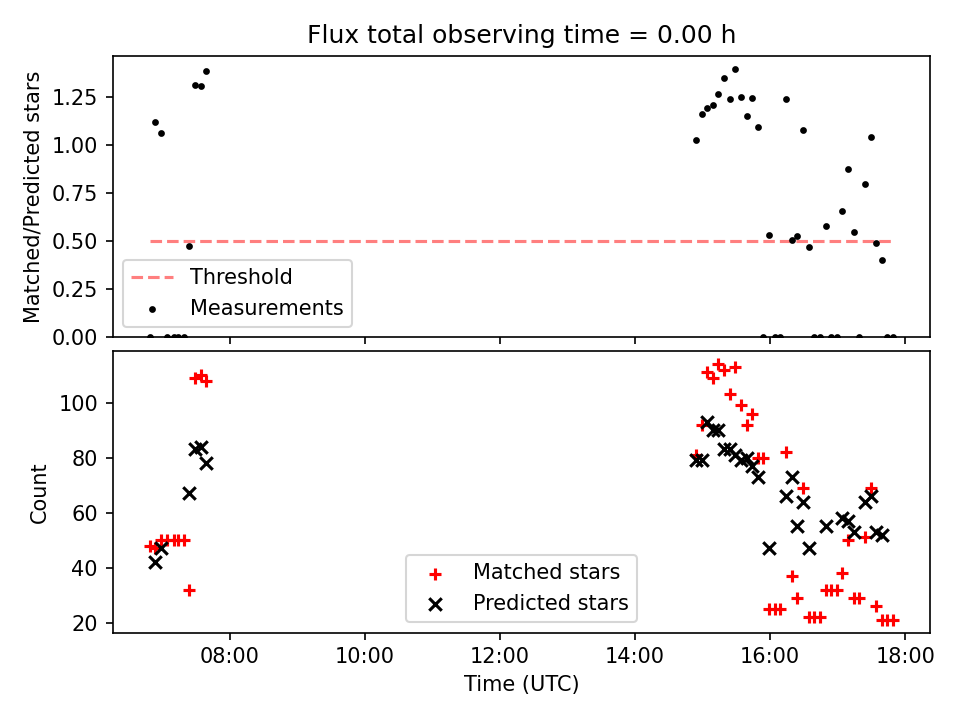 Flux total observing time = 0.00 h

Matched/Predicted stars

1.25
1.00
0.75
0.50
0.25
0.00

Threshold
Measurements

Count

100
80
60
40
20

Matched stars
Predicted stars

08:00
10:00
12:00
14:00
16:00
18:00

Time (UTC)